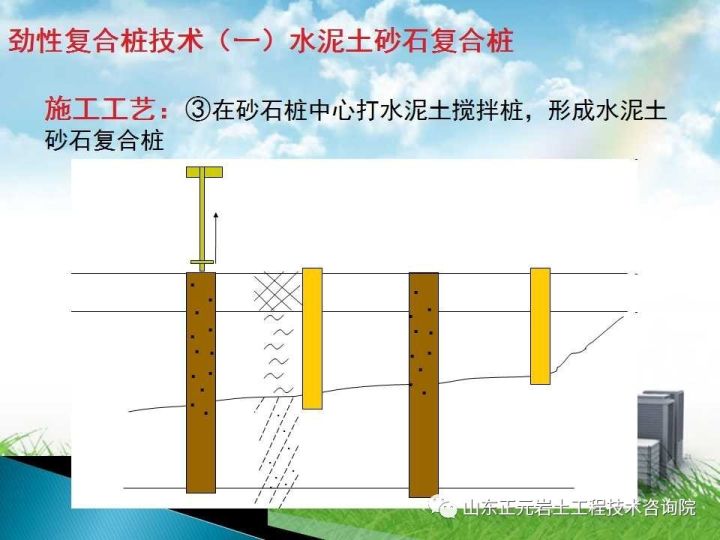 劲性复合桩技术（一）水泥土砂石复合桩

施工工艺：③在砂石桩中心打水泥土搅拌桩，形成水泥土砂石复合桩

山东正元岩土工程技术咨询院